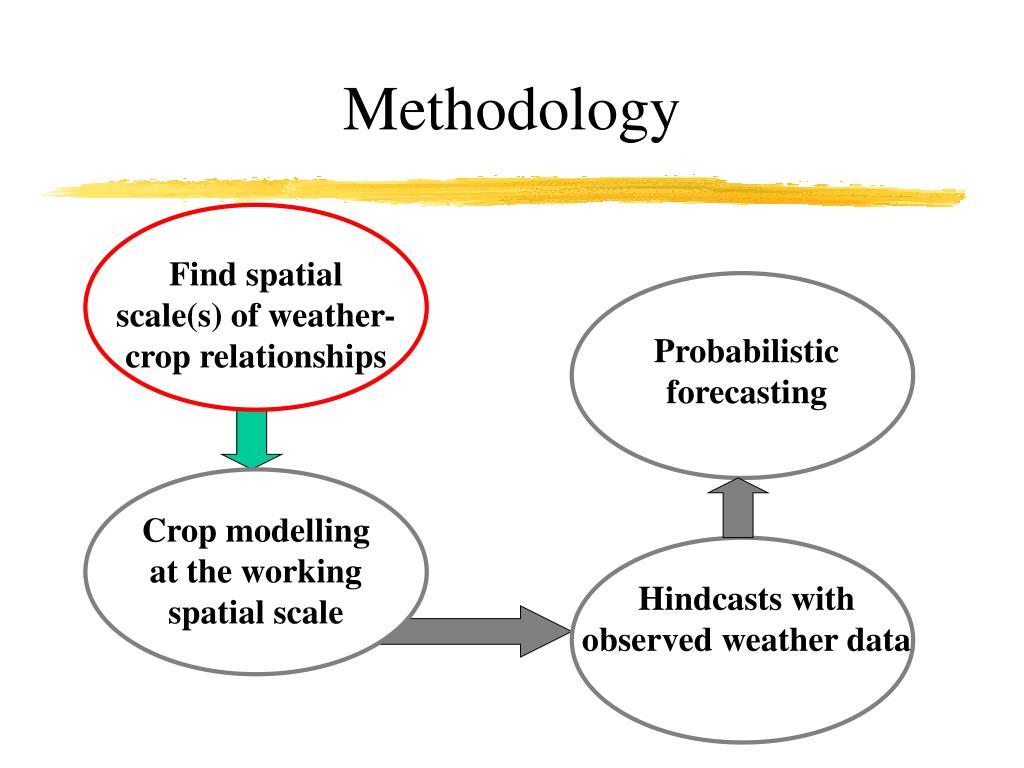 Methodology

Find spatial scale(s) of weather-crop relationships

Crop modelling at the working spatial scale

Hindcasts with observed weather data

Probabilistic forecasting